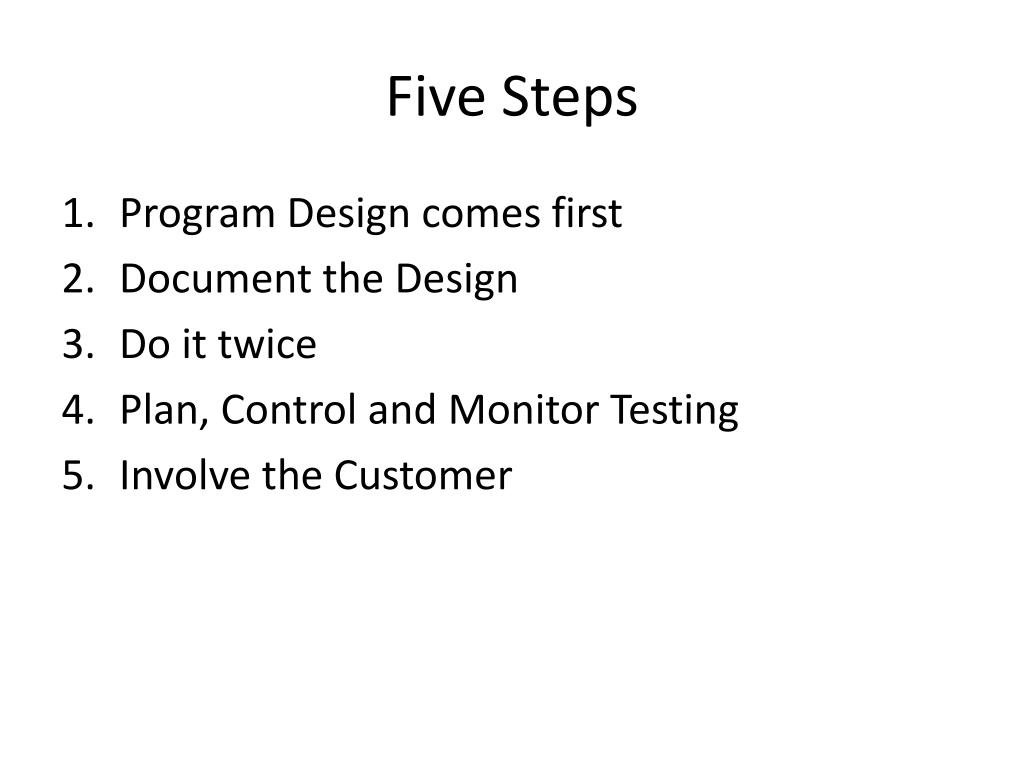 Five Steps

1. Program Design comes first
2. Document the Design
3. Do it twice
4. Plan, Control and Monitor Testing
5. Involve the Customer